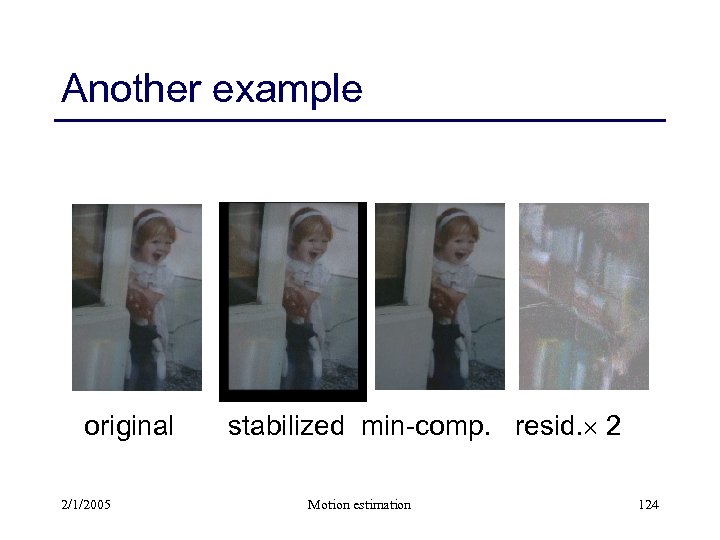 Another example

original stabilized min-comp. resid.$\times$ 2

2/1/2005 Motion estimation 124